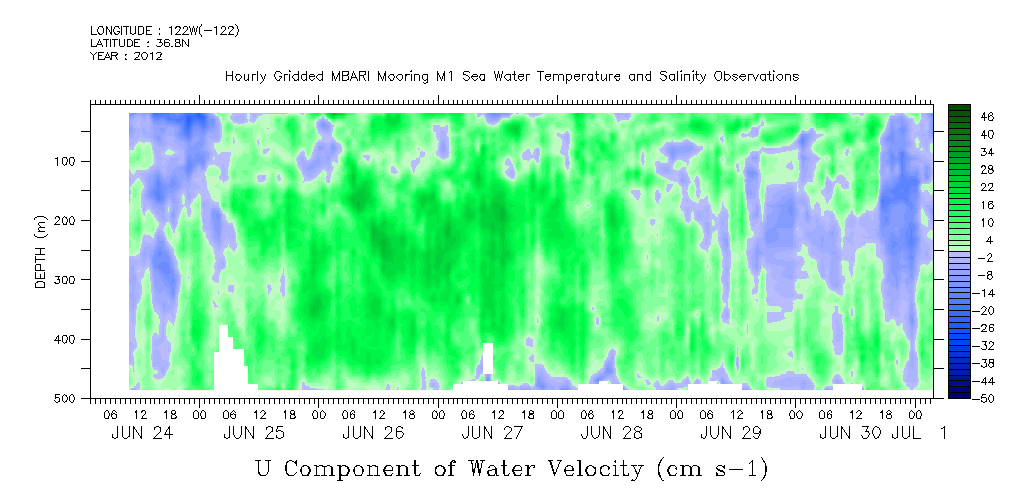 LONGITUDE : 122W(-122)
LATITUDE : 36.8N
YEAR : 2012

Hourly Gridded MBARI Mooring M1 Sea Water Temperature and Salinity Observations

DEPTH (m)

100
200
300
400
500

46
40
34
28
22
16
10
4
-2
-8
-14
-20
-26
-32
-38
-44
-50

06 12 18 00 06 12 18 00 06 12 18 00 06 12 18 00 06 12 18 00 06 12 18 00 06 12 18 00

JUN 24 JUN 25 JUN 26 JUN 27 JUN 28 JUN 29 JUN 30 JUL 1

U Component of Water Velocity (cm s-1)